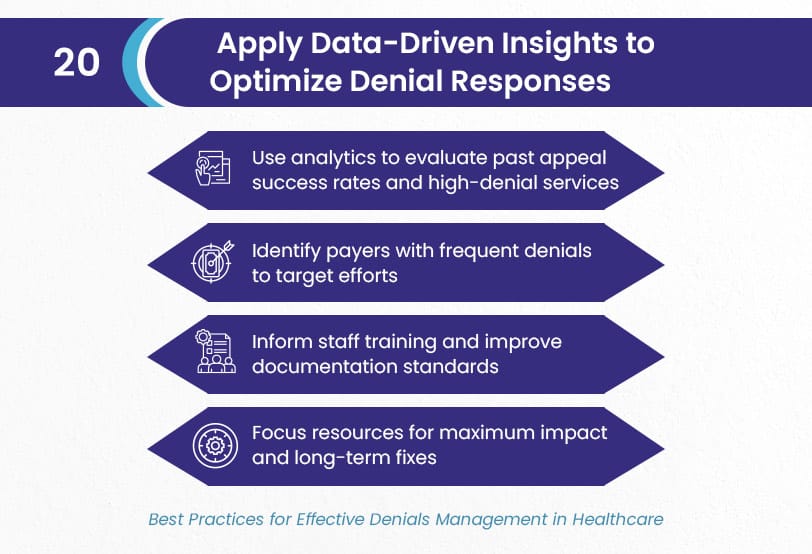 20

Apply Data-Driven Insights to Optimize Denial Responses

Use analytics to evaluate past appeal success rates and high-denial services

Identify payers with frequent denials to target efforts

Inform staff training and improve documentation standards

Focus resources for maximum impact and long-term fixes

Best Practices for Effective Denials Management in Healthcare